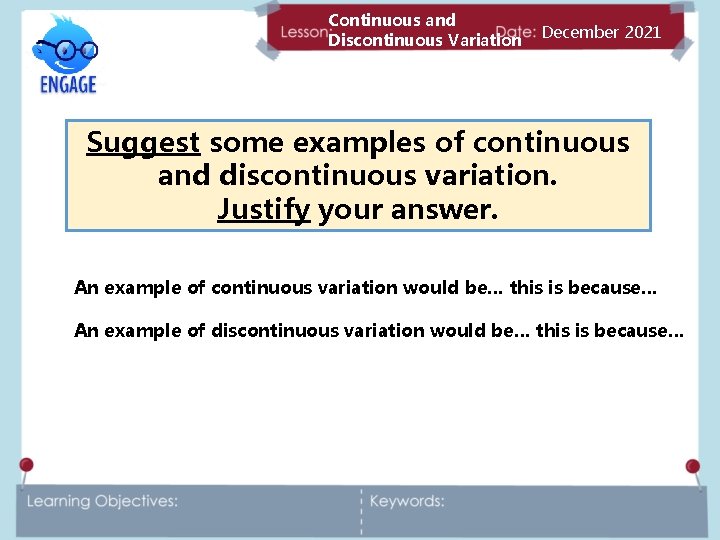 ENGAGE

Lesson: Continuous and Discontinuous Variation

Date: December 2021

Suggest some examples of continuous and discontinuous variation. Justify your answer.

An example of continuous variation would be… this is because…

An example of discontinuous variation would be… this is because…

Learning Objectives:

Keywords: